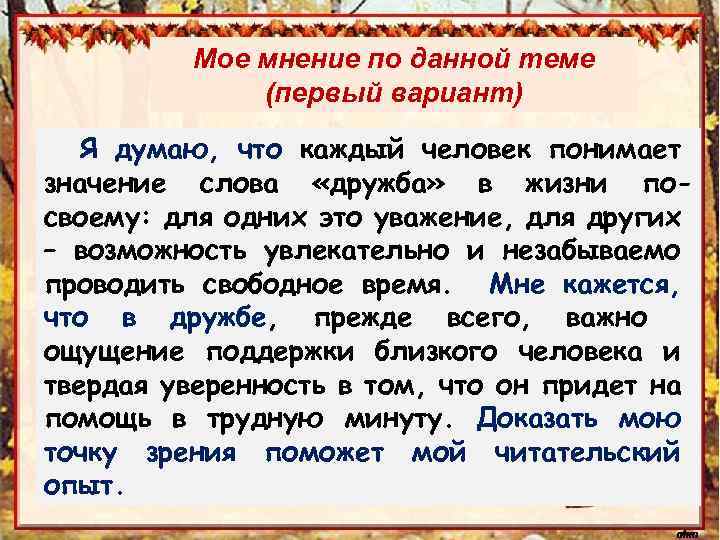 Мое мнение по данной теме
(первый вариант)

Я думаю, что каждый человек понимает значение слова «дружба» в жизни по-своему: для одних это уважение, для других – возможность увлекательно и незабываемо проводить свободное время. Мне кажется, что в дружбе, прежде всего, важно ощущение поддержки близкого человека и твердая уверенность в том, что он придет на помощь в трудную минуту. Доказать мою точку зрения поможет мой читательский опыт.